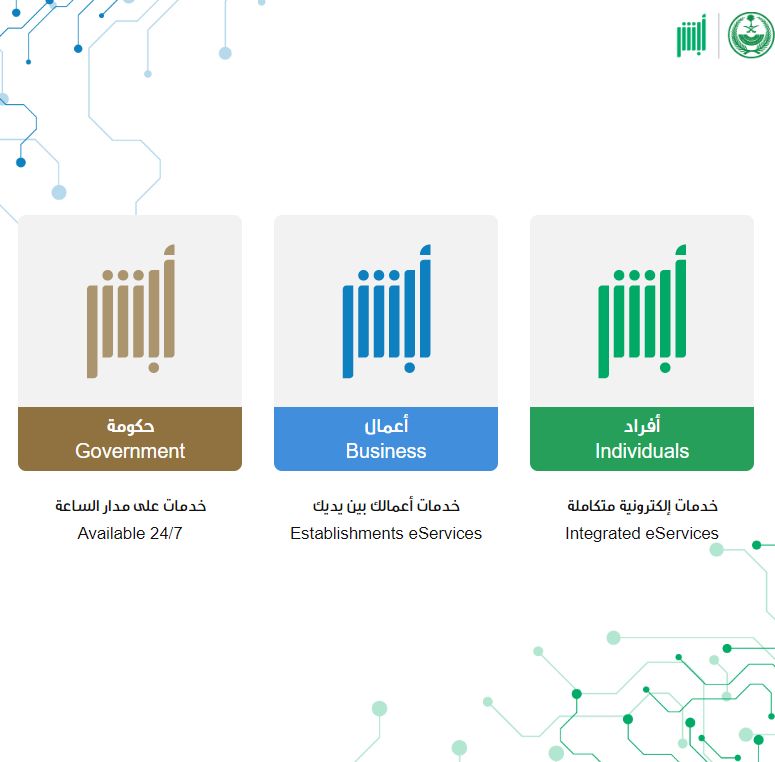 أبشر

أبشر
أفراد
Individuals

خدمات إلكترونية متكاملة
Integrated eServices

أبشر
أعمال
Business

خدمات أعمالك بين يديك
Establishments eServices

أبشر
حكومة
Government

خدمات على مدار الساعة
Available 24/7